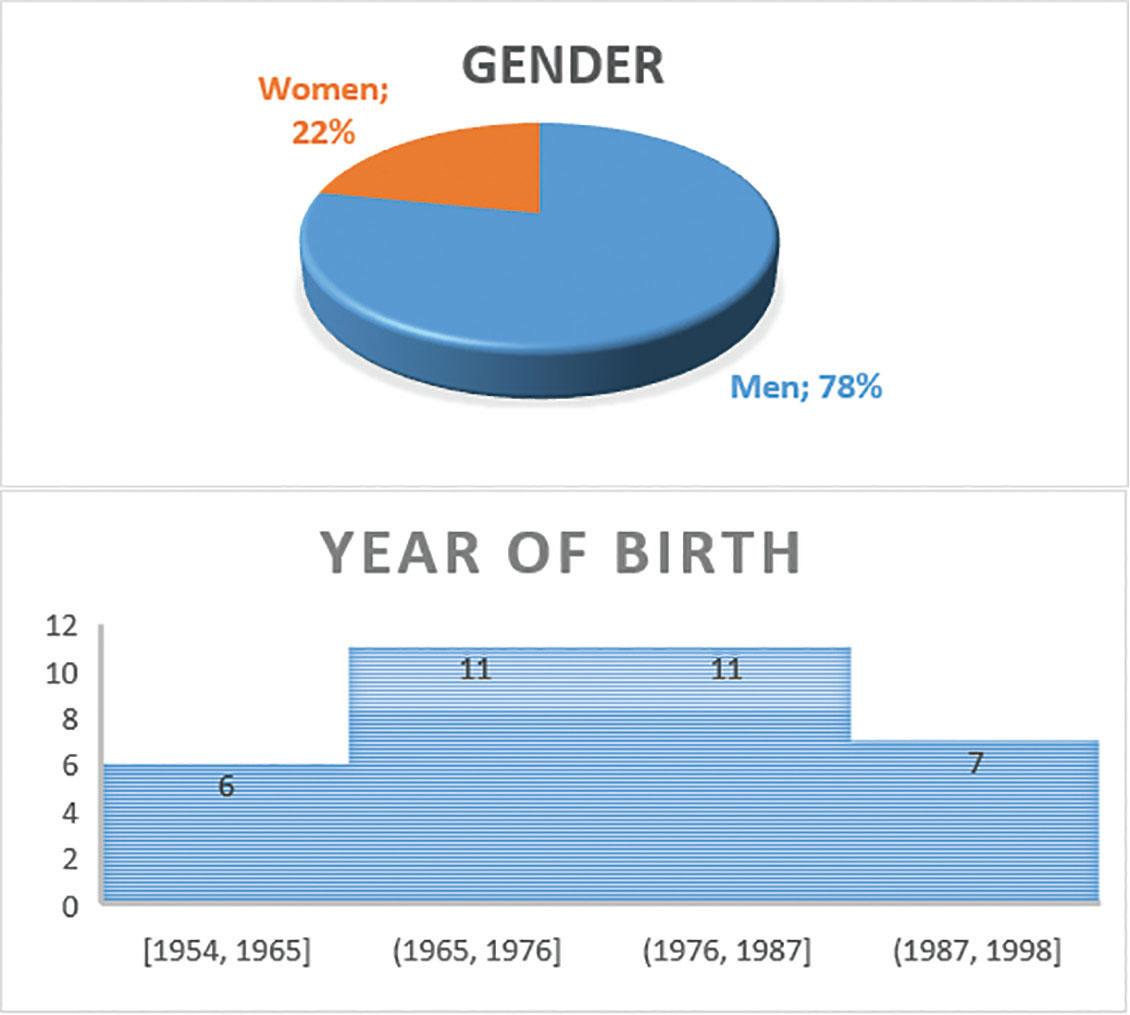 GENDER

Women; 22%

Men; 78%

YEAR OF BIRTH

12
10
8
6
4
2
0

6
11
11
7

[1954, 1965]
(1965, 1976]
(1976, 1987]
(1987, 1998]